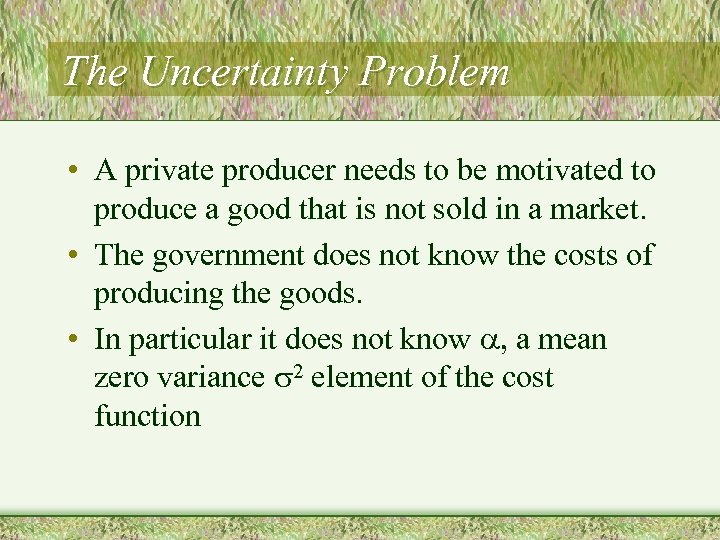 The Uncertainty Problem

• A private producer needs to be motivated to produce a good that is not sold in a market.

• The government does not know the costs of producing the goods.

• In particular it does not know $\alpha$, a mean zero variance $\sigma^2$ element of the cost function